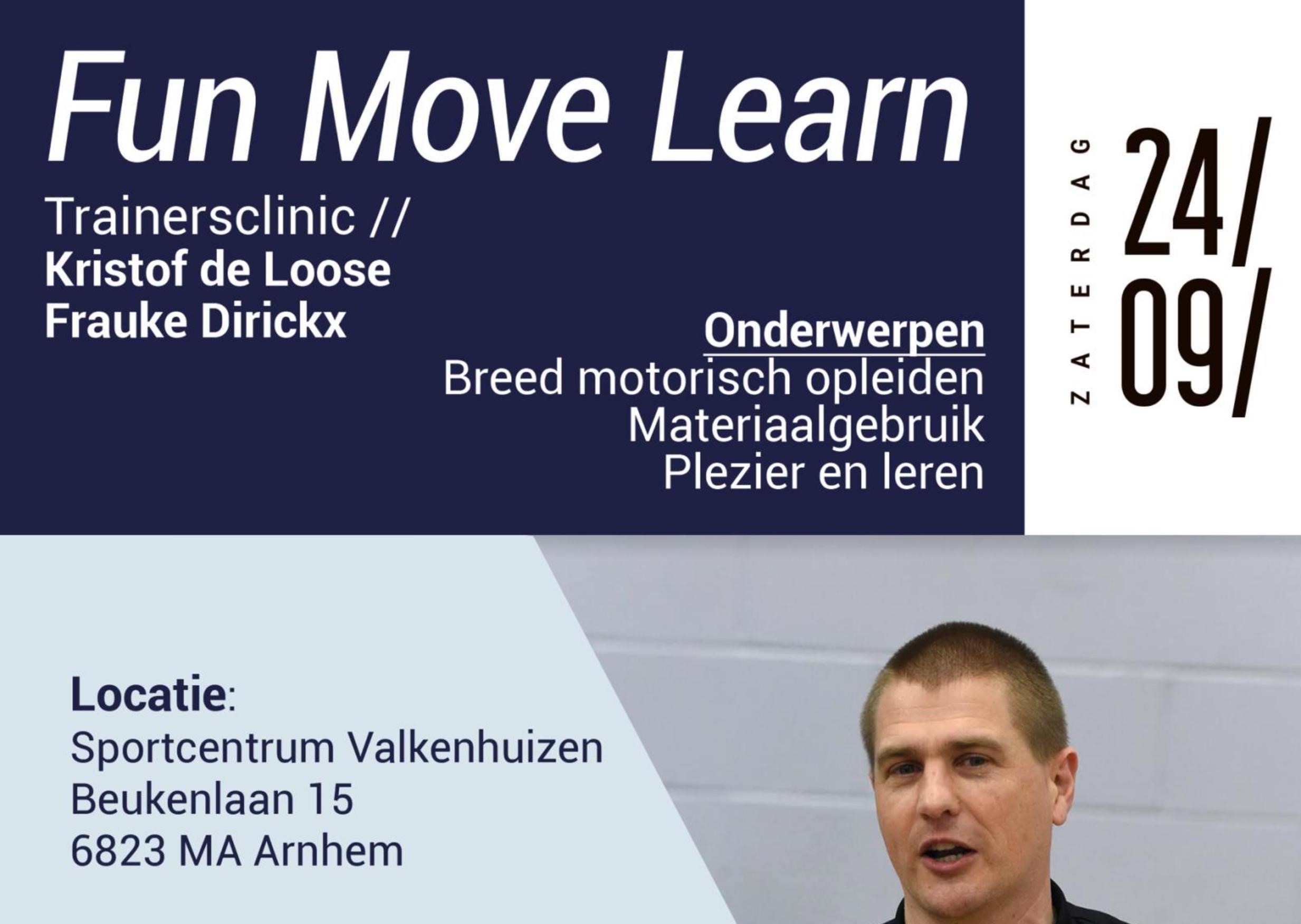 Fun Move Learn

Trainersclinic //
Kristof de Loose
Frauke Dirickx

Onderwerpen
Breed motorisch opleiden
Materiaalgebruik
Plezier en leren

ZATERDAG

24/
09/

Locatie:
Sportcentrum Valkenhuizen
Beukenlaan 15
6823 MA Arnhem